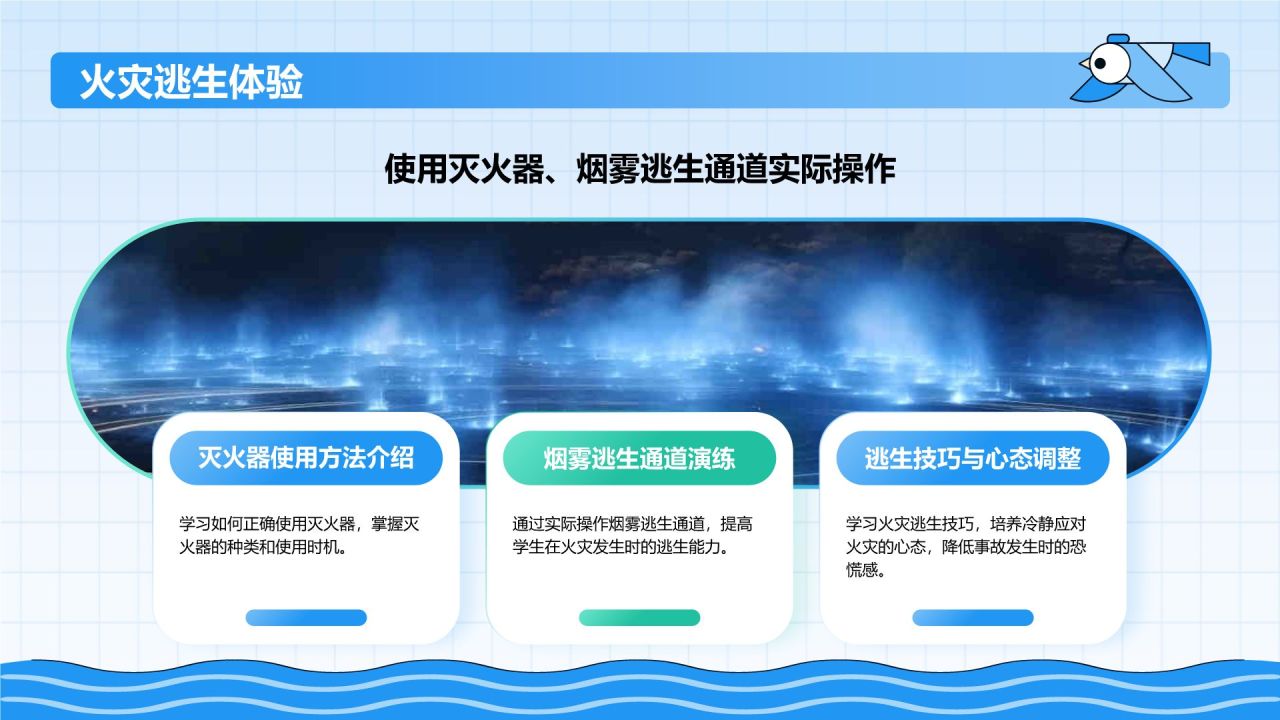 火灾逃生体验

使用灭火器、烟雾逃生通道实际操作

灭火器使用方法介绍

学习如何正确使用灭火器，掌握灭火器的种类和使用时机。

烟雾逃生通道演练

通过实际操作烟雾逃生通道，提高学生在火灾发生时的逃生能力。

逃生技巧与心态调整

学习火灾逃生技巧，培养冷静应对火灾的心态，降低事故发生时的恐慌感。